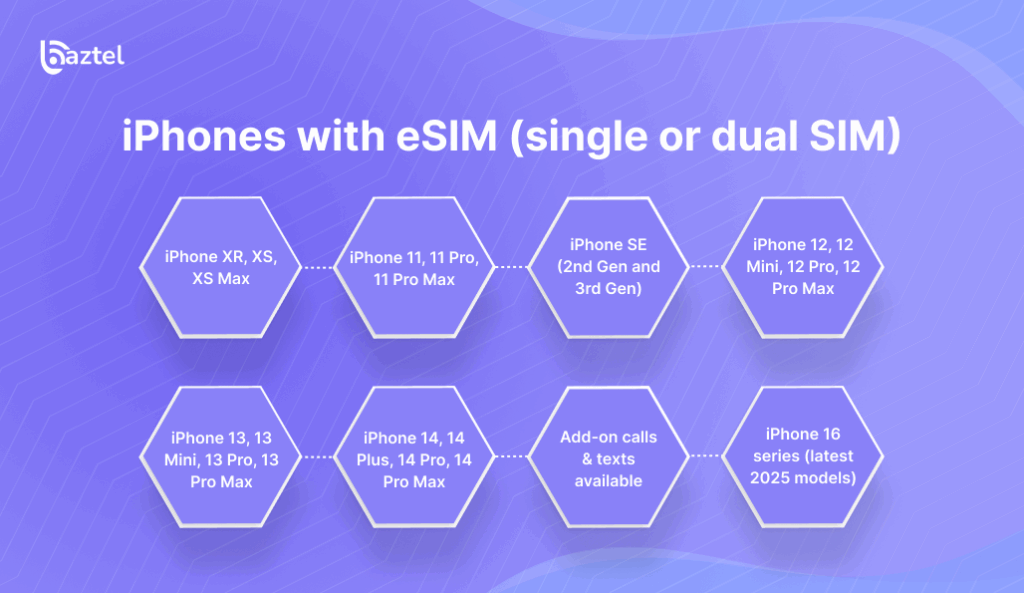 baztel

iPhones with eSIM (single or dual SIM)

iPhone XR, XS, XS Max

iPhone 11, 11 Pro, 11 Pro Max

iPhone SE (2nd Gen and 3rd Gen)

iPhone 12, 12 Mini, 12 Pro, 12 Pro Max

iPhone 13, 13 Mini, 13 Pro, 13 Pro Max

iPhone 14, 14 Plus, 14 Pro, 14 Pro Max

Add-on calls & texts available

iPhone 16 series (latest 2025 models)